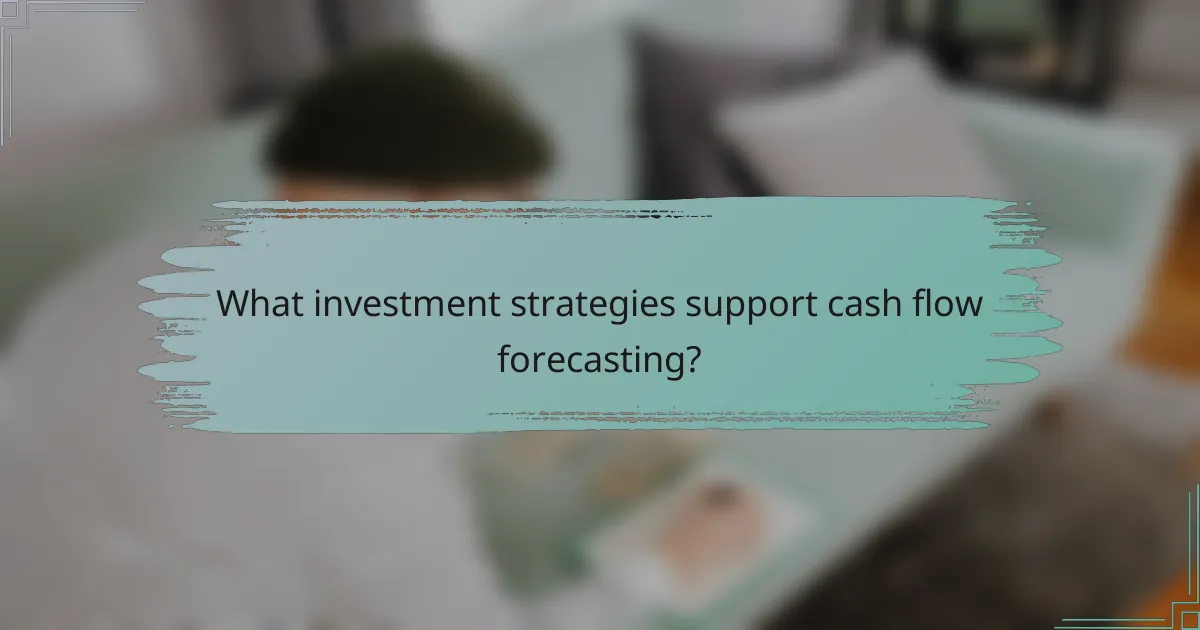 What investment strategies support cash flow forecasting?